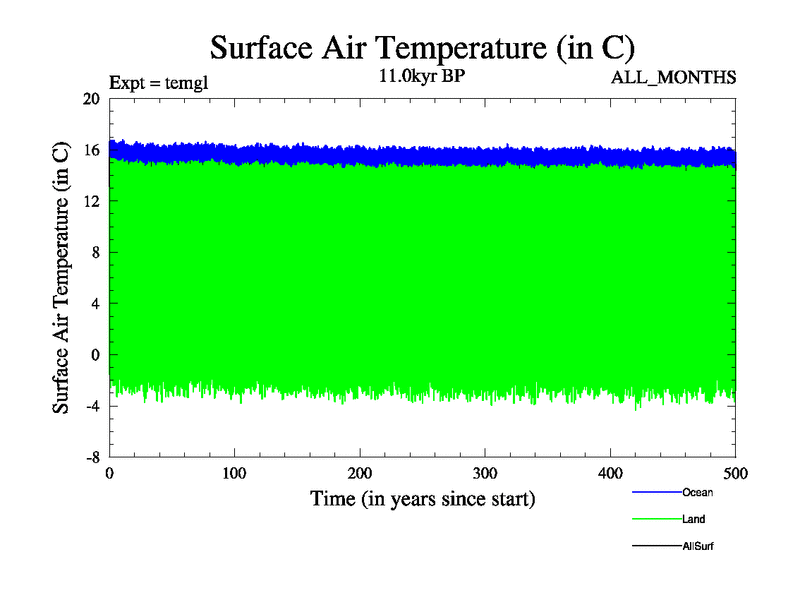 Surface Air Temperature (in C)

Expt = temgl

11.0kyr BP

ALL_MONTHS

Surface Air Temperature (in C)

20
16
12
8
4
0
-4
-8

0
100
200
300
400
500

Time (in years since start)

Ocean
Land
AllSurf